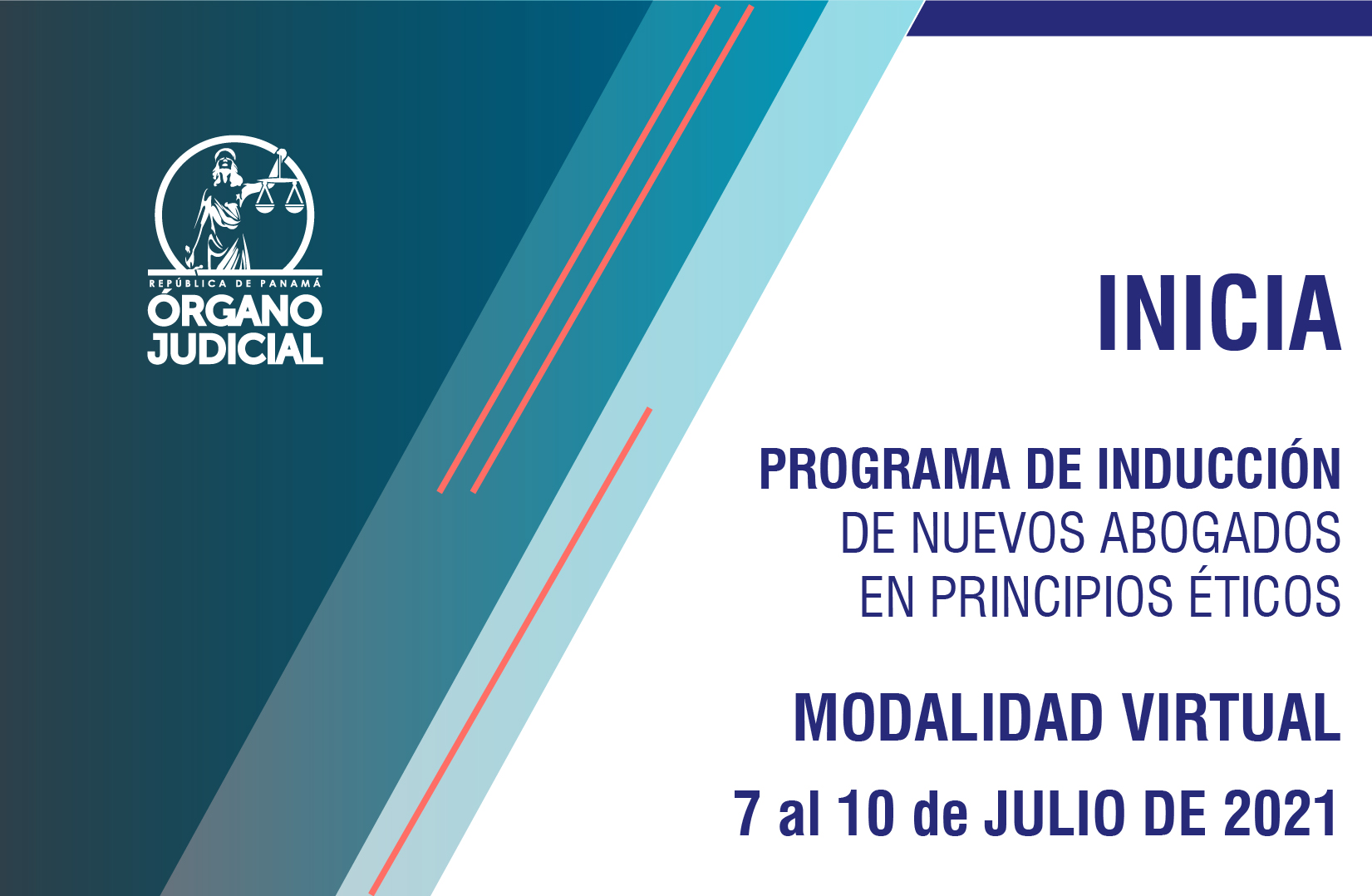 REPÚBLICA DE PANAMÁ
ÓRGANO JUDICIAL

INICIA

PROGRAMA DE INDUCCIÓN DE NUEVOS ABOGADOS EN PRINCIPIOS ÉTICOS

MODALIDAD VIRTUAL

7 al 10 de JULIO DE 2021